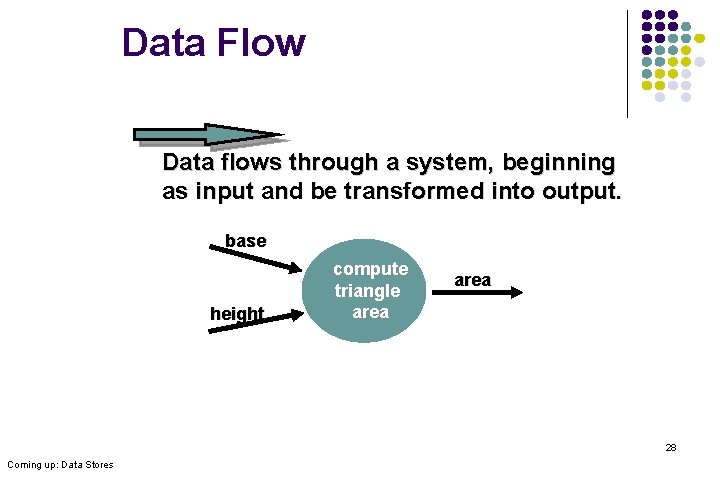 Data Flow

Data flows through a system, beginning as input and be transformed into output.

base

height

compute triangle area

area

28

Coming up: Data Stores